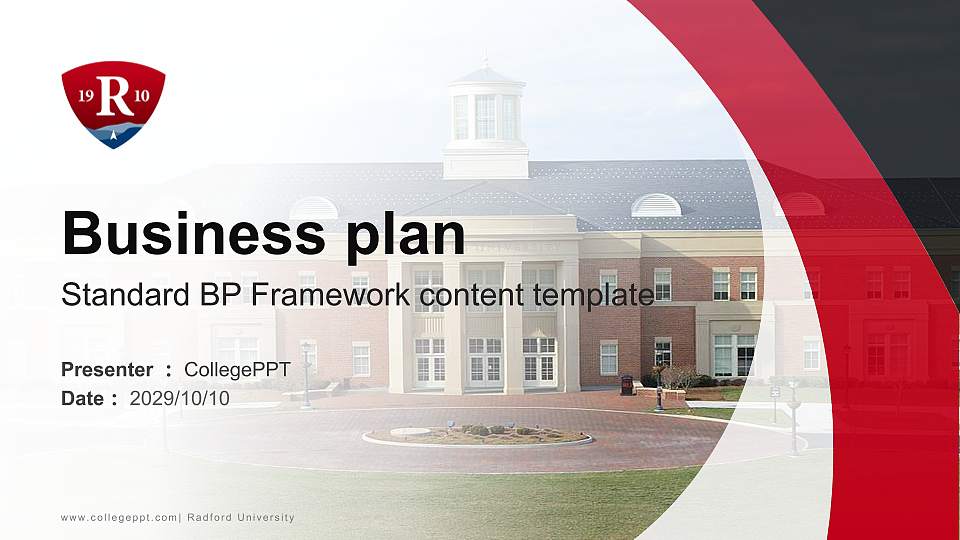 19 R 10

Business plan

Standard BP Framework content template

Presenter : CollegePPT
Date : 2029/10/10

www.collegeppt.com| Radford University